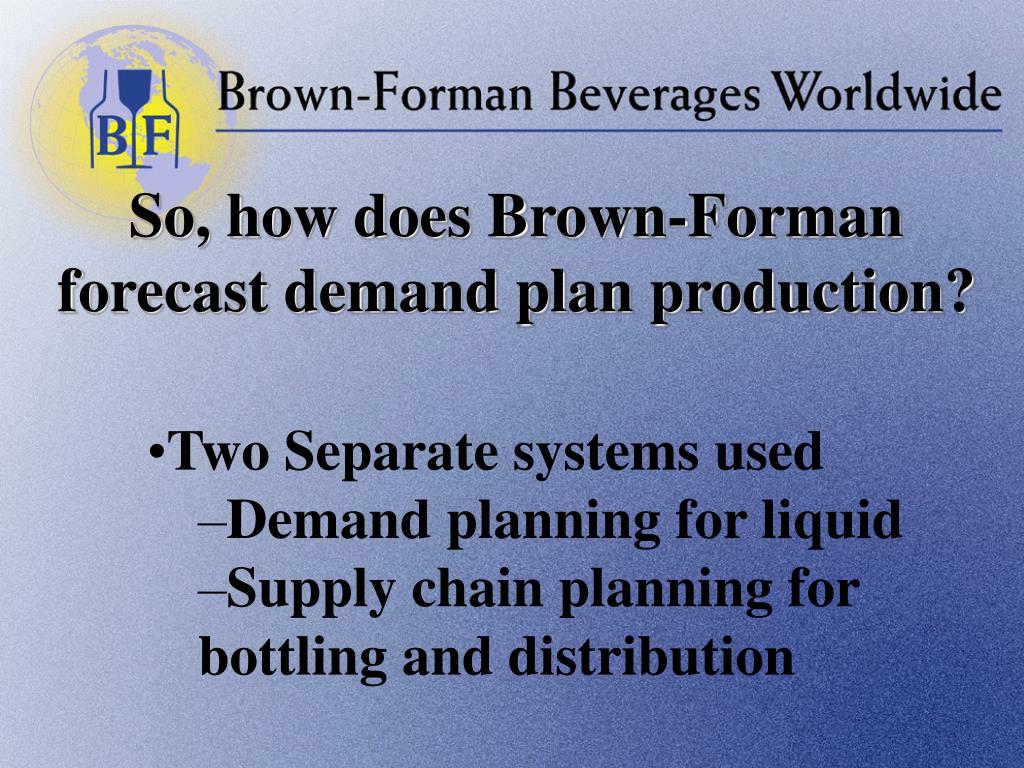 BF

Brown-Forman Beverages Worldwide

So, how does Brown-Forman forecast demand plan production?

•Two Separate systems used
–Demand planning for liquid
–Supply chain planning for bottling and distribution